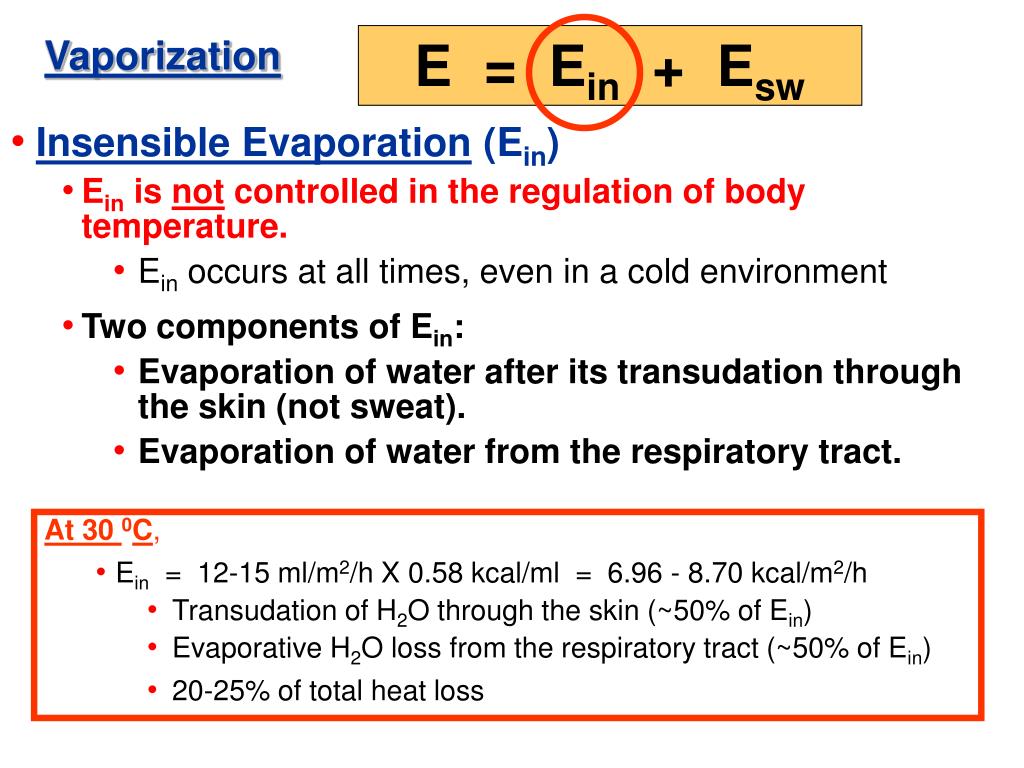 Vaporization

$E = E_{in} + E_{sw}$

• Insensible Evaporation ($E_{in}$)

• $E_{in}$ is not controlled in the regulation of body temperature.

• $E_{in}$ occurs at all times, even in a cold environment

• Two components of $E_{in}$:

• Evaporation of water after its transudation through the skin (not sweat).

• Evaporation of water from the respiratory tract.

At 30 $^0$C,

• $E_{in}$ = 12-15 ml/m$^2$/h X 0.58 kcal/ml = 6.96 - 8.70 kcal/m$^2$/h

• Transudation of $H_2O$ through the skin (~50% of $E_{in}$)

• Evaporative $H_2O$ loss from the respiratory tract (~50% of $E_{in}$)

• 20-25% of total heat loss